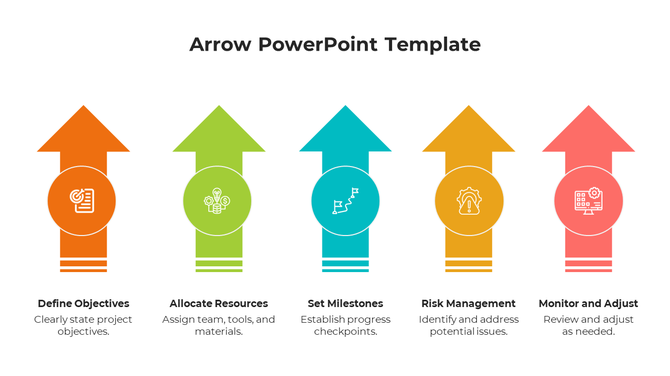 Arrow PowerPoint Template

Define Objectives
Clearly state project objectives.

Allocate Resources
Assign team, tools, and materials.

Set Milestones
Establish progress checkpoints.

Risk Management
Identify and address potential issues.

Monitor and Adjust
Review and adjust as needed.